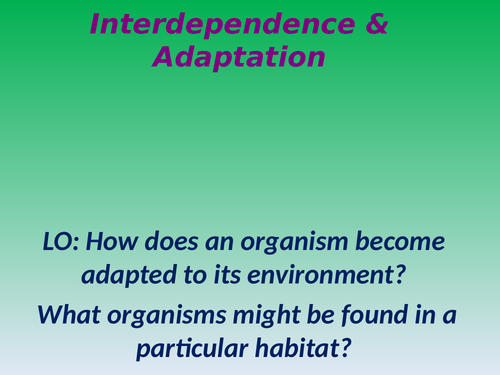 Interdependence & Adaptation

LO: How does an organism become adapted to its environment?

What organisms might be found in a particular habitat?